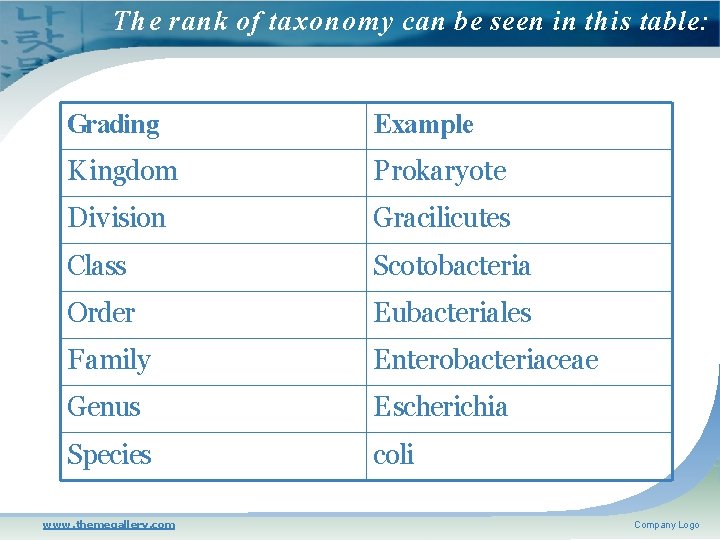 The rank of taxonomy can be seen in this table:

| Grading | Example |
|---|---|
| Kingdom | Prokaryote |
| Division | Gracilicutes |
| Class | Scotobacteria |
| Order | Eubacteriales |
| Family | Enterobacteriaceae |
| Genus | Escherichia |
| Species | coli |

www.themegallery.com

Company Logo